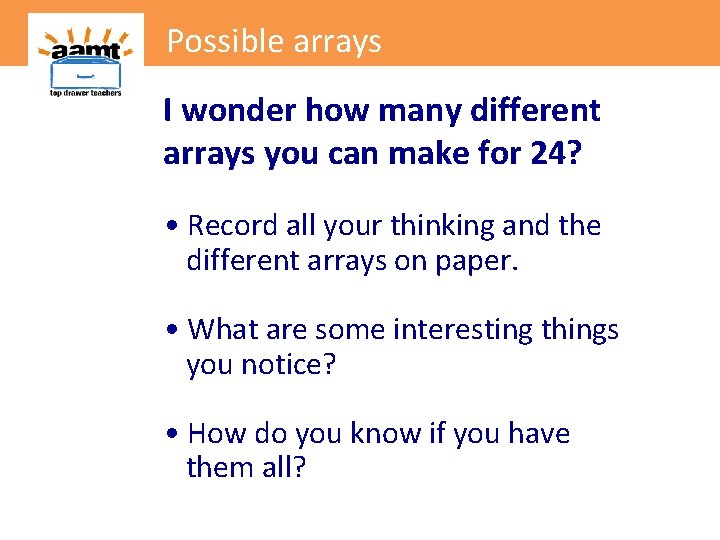 aamt
top drawer teachers

Possible arrays

I wonder how many different arrays you can make for 24?

• Record all your thinking and the different arrays on paper.

• What are some interesting things you notice?

• How do you know if you have them all?